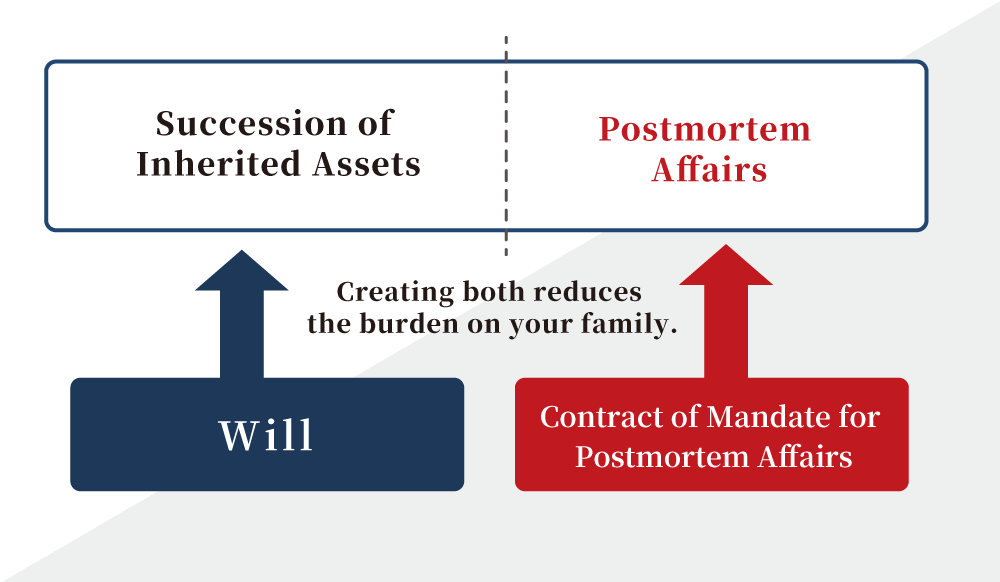 Succession of Inherited Assets

Postmortem Affairs

Creating both reduces the burden on your family.

Will

Contract of Mandate for Postmortem Affairs